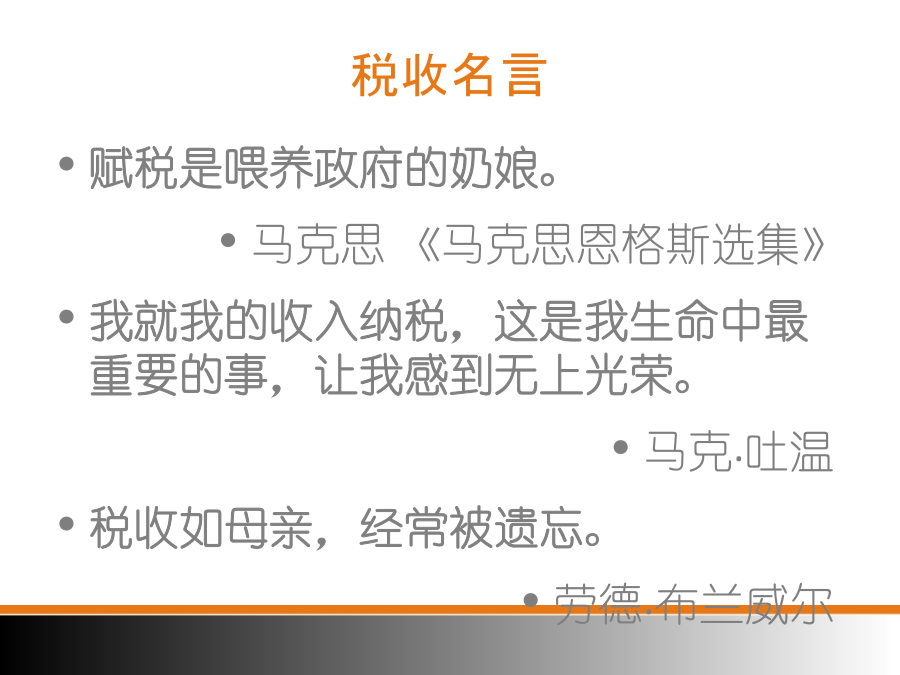 税收名言

• 赋税是喂养政府的奶娘。

• 马克思 《马克思恩格斯选集》

• 我就我的收入纳税，这是我生命中最重要的事，让我感到无上光荣。

• 马克·吐温

• 税收如母亲，经常被遗忘。

• 劳德·布兰威尔